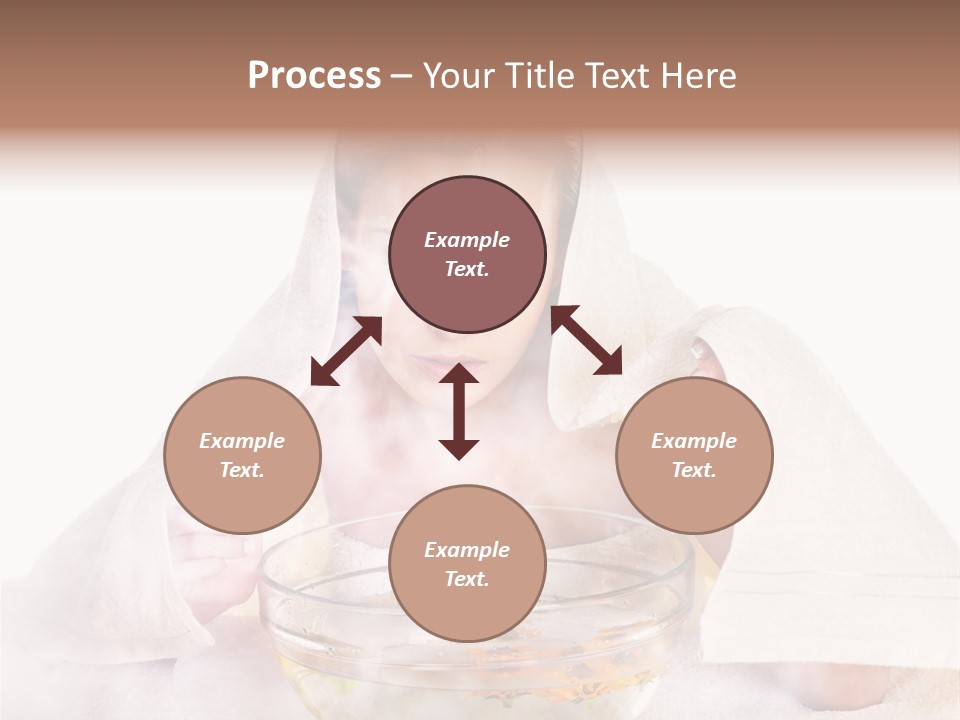 Process – Your Title Text Here

Example Text.

Example Text.

Example Text.

Example Text.